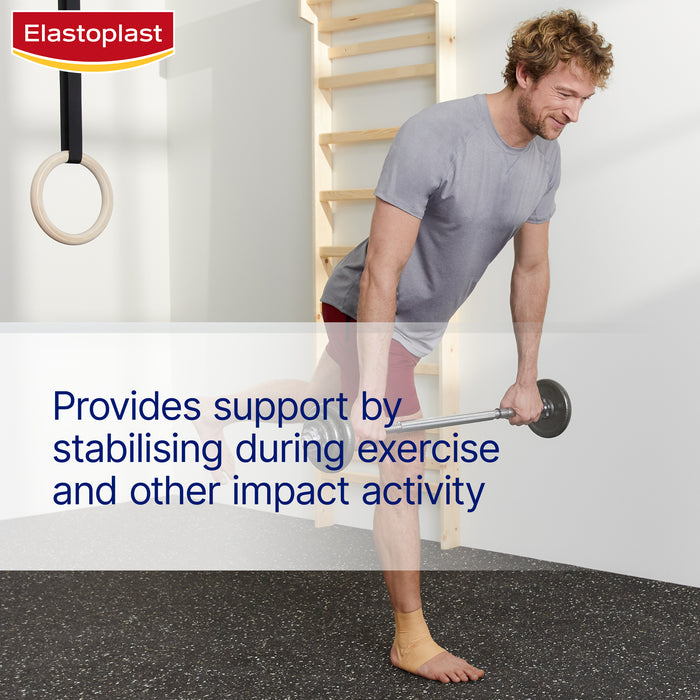 Elastoplast

Provides support by stabilising during exercise and other impact activity